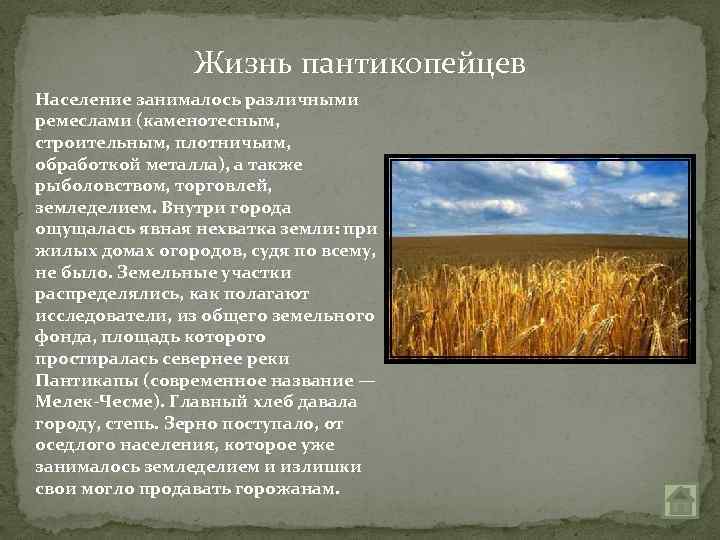 Жизнь пантикопейцев

Население занималось различными ремеслами (каменотесным, строительным, плотничьим, обработкой металла), а также рыболовством, торговлей, земледелием. Внутри города ощущалась явная нехватка земли: при жилых домах огородов, судя по всему, не было. Земельные участки распределялись, как полагают исследователи, из общего земельного фонда, площадь которого простиралась севернее реки Пантикапы (современное название — Мелек-Чесме). Главный хлеб давала городу, степь. Зерно поступало, от оседлого населения, которое уже занималось земледелием и излишки свои могло продавать горожанам.